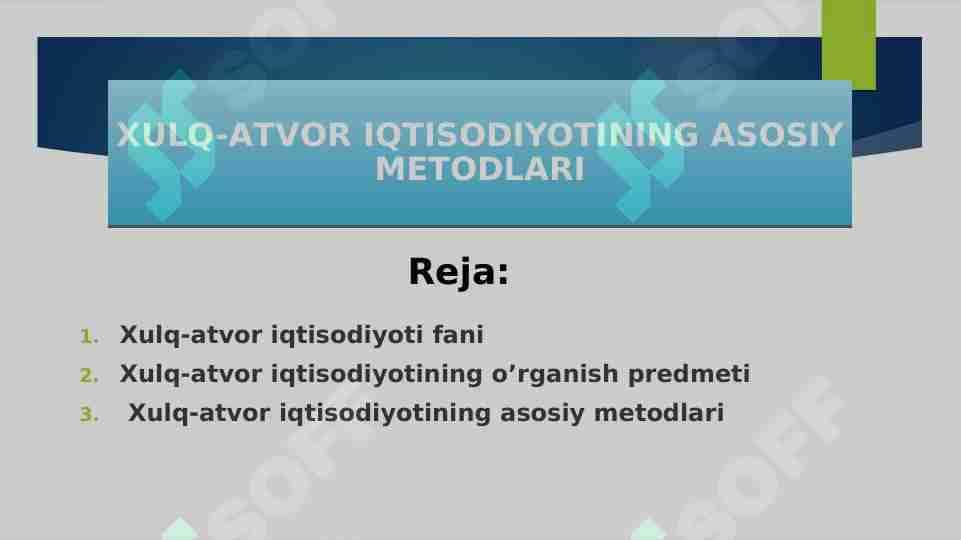 XULQ-ATVOR IQTISODIYOTINING ASOSIY METODLARI

Reja:

1. Xulq-atvor iqtisodiyoti fani
2. Xulq-atvor iqtisodiyotining o’rganish predmeti
3. Xulq-atvor iqtisodiyotining asosiy metodlari

SOFF SOFF SOFF SOFF